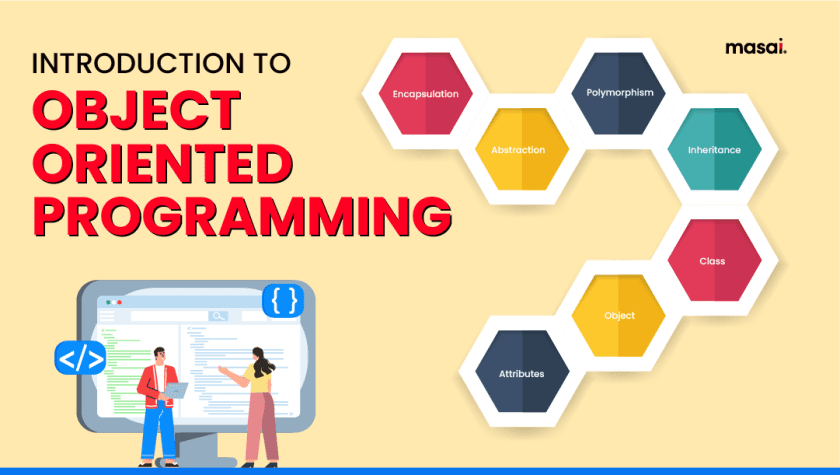 INTRODUCTION TO
OBJECT ORIENTED PROGRAMMING

masai.

Encapsulation
Abstraction
Polymorphism
Inheritance
Class
Object
Attributes

{ }
</>